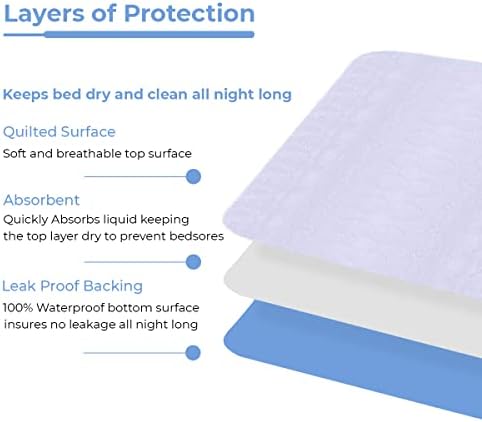 Layers of Protection

Keeps bed dry and clean all night long

Quilted Surface

Soft and breathable top surface

Absorbent

Quickly Absorbs liquid keeping the top layer dry to prevent bedsores

Leak Proof Backing

100% Waterproof bottom surface insures no leakage all night long